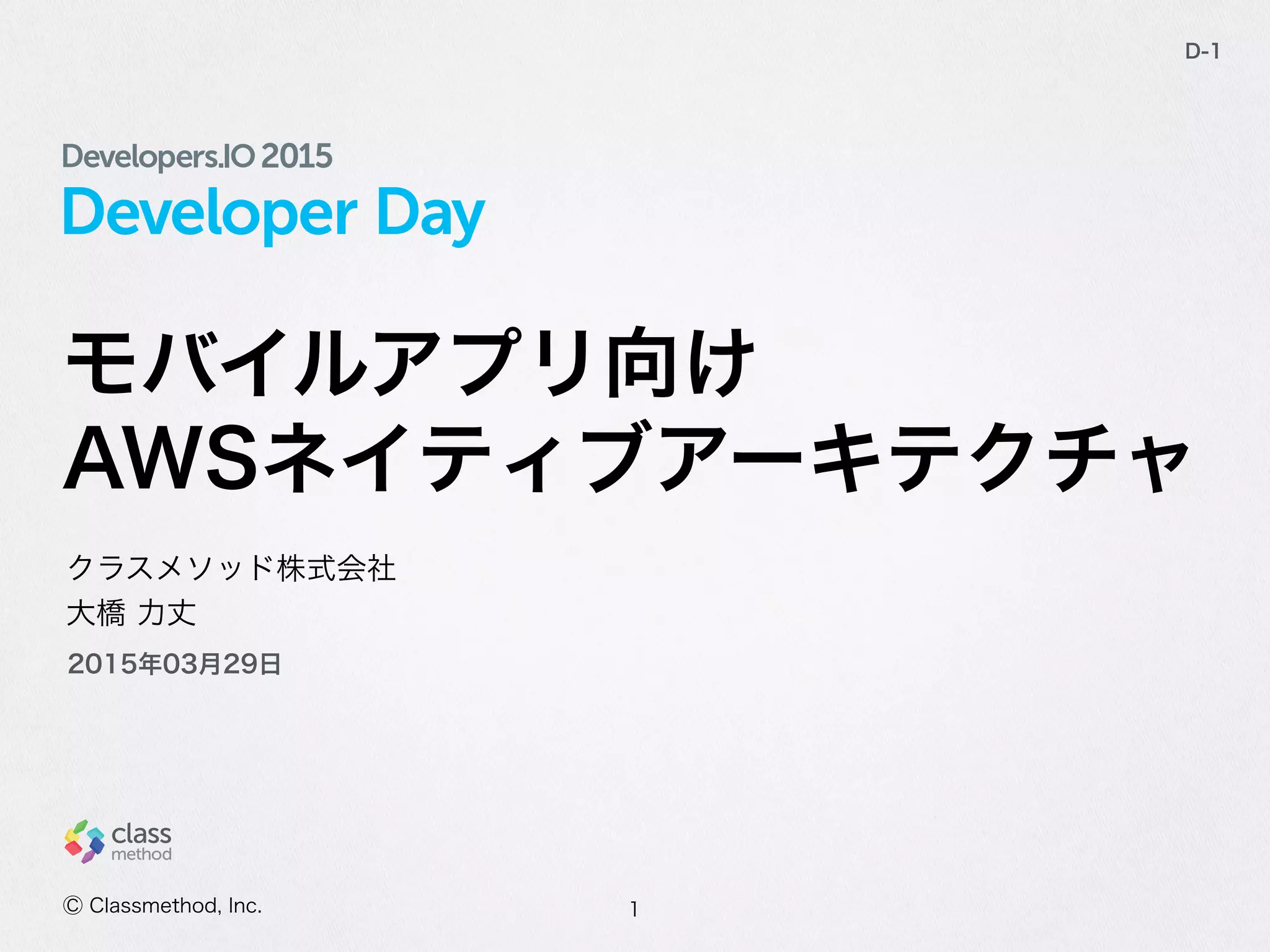 D-1

Developers.IO 2015
Developer Day

モバイルアプリ向け
AWSネイティブアーキテクチャ

クラスメソッド株式会社
大橋 力丈

2015年03月29日

class
method

Ⓒ Classmethod, Inc.

1